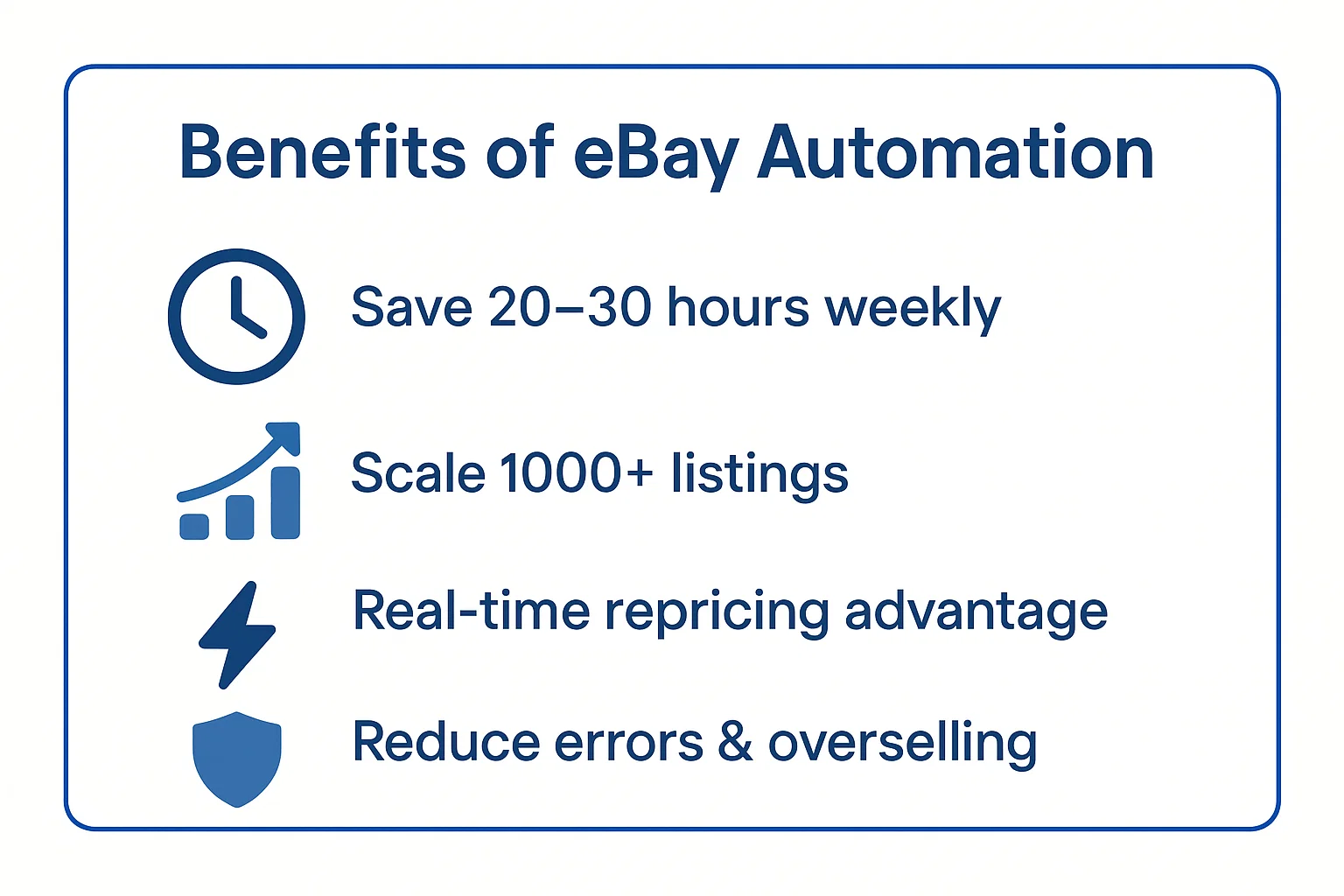 Benefits of eBay Automation

Save 20–30 hours weekly

Scale 1000+ listings

Real-time repricing advantage

Reduce errors & overselling